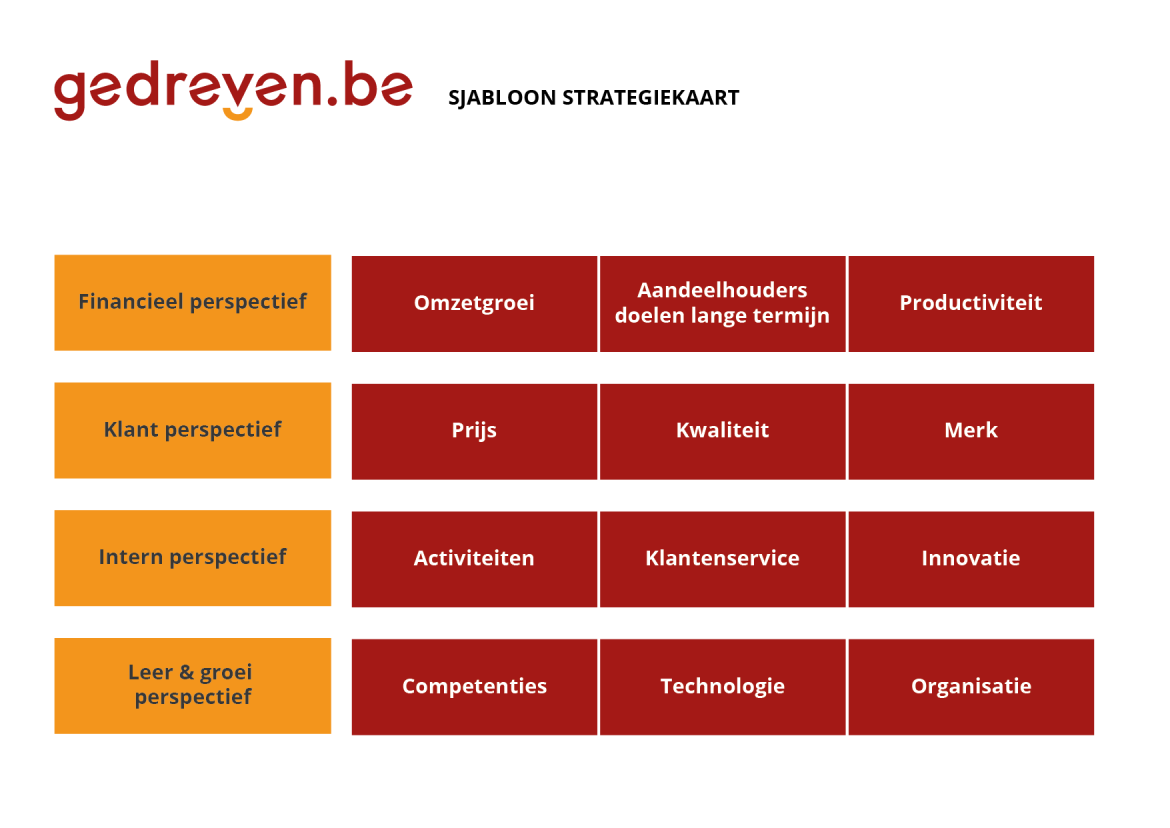 gedreven.be

SJABLOON STRATEGIEKAART

| Financieel perspectief | Omzetgroei | Aandeelhouders doelen lange termijn | Productiviteit |
|---|---|---|---|
| Klant perspectief | Prijs | Kwaliteit | Merk |
| Intern perspectief | Activiteiten | Klantenservice | Innovatie |
| Leer & groei perspectief | Competenties | Technologie | Organisatie |